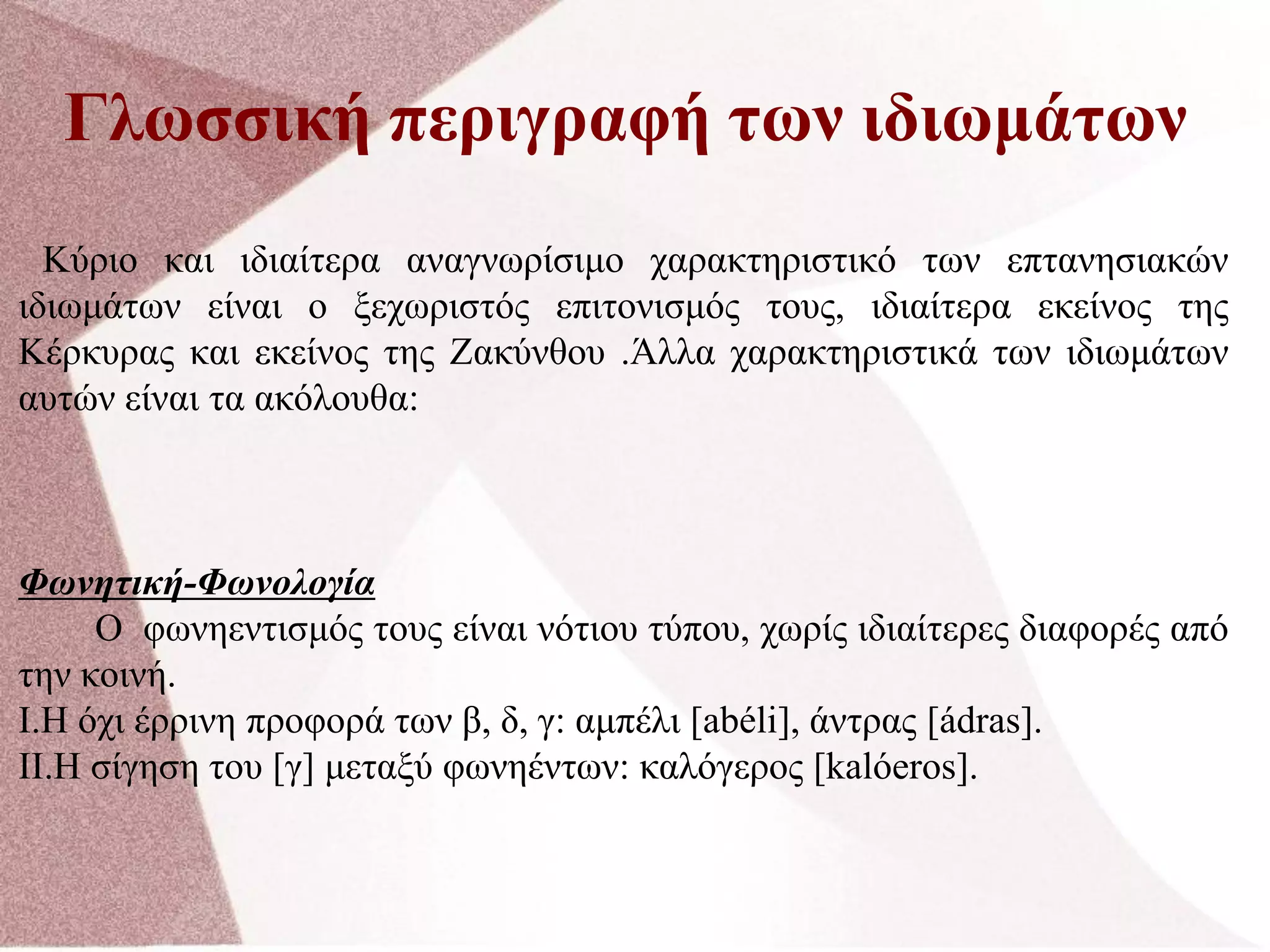 Γλωσσική περιγραφή των ιδιωμάτων

Κύριο και ιδιαίτερα αναγνωρίσιμο χαρακτηριστικό των επτανησιακών ιδιωμάτων είναι ο ξεχωριστός επιτονισμός τους, ιδιαίτερα εκείνος της Κέρκυρας και εκείνος της Ζακύνθου .Άλλα χαρακτηριστικά των ιδιωμάτων αυτών είναι τα ακόλουθα:

Φωνητική-Φωνολογία
Ο φωνηεντισμός τους είναι νότιου τύπου, χωρίς ιδιαίτερες διαφορές από την κοινή.
I.Η όχι έρρινη προφορά των β, δ, γ: αμπέλι [abéli], άντρας [ádras].
II.Η σίγηση του [γ] μεταξύ φωνηέντων: καλόγερος [kalóeros].